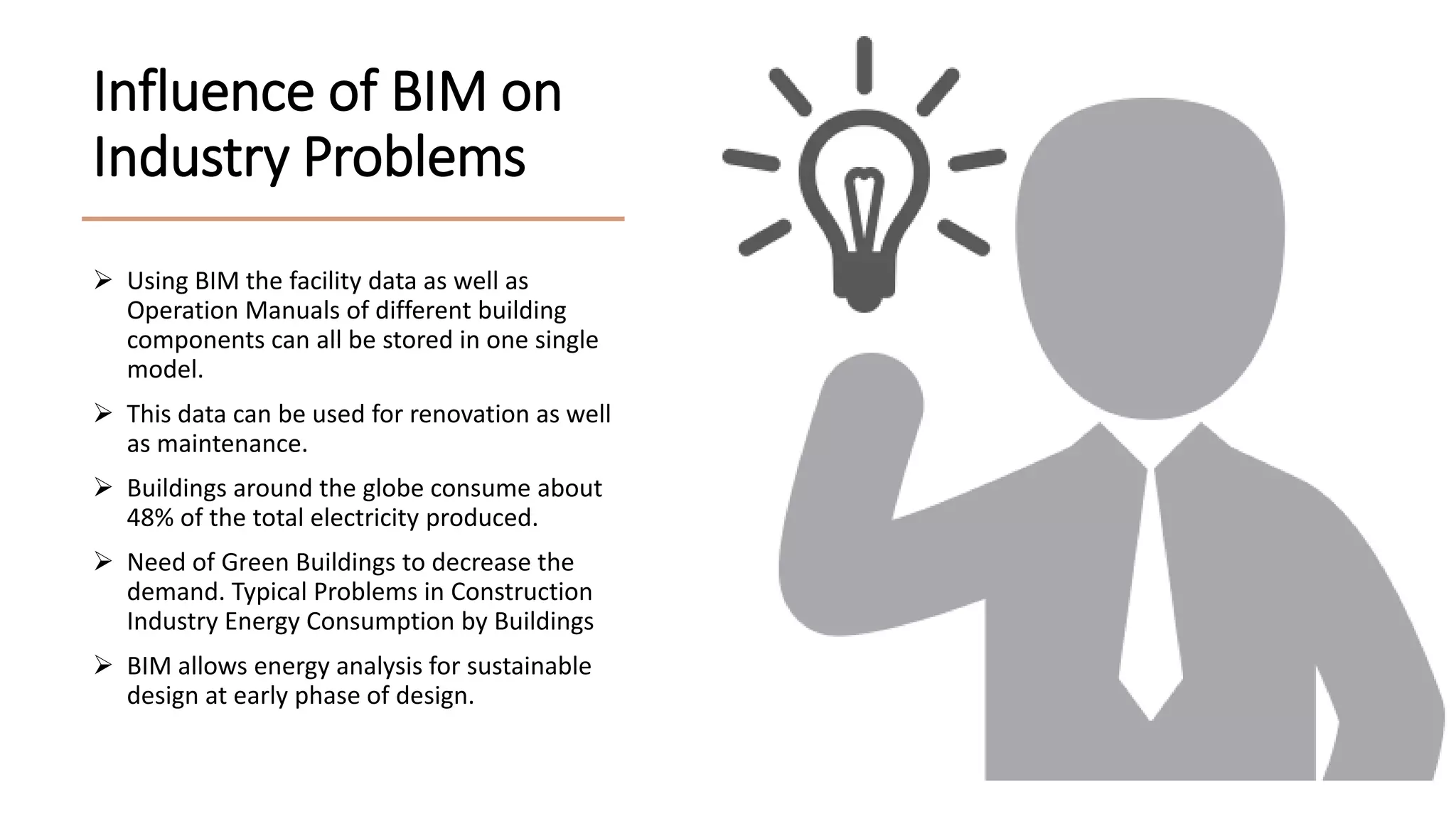 Influence of BIM on Industry Problems

➢ Using BIM the facility data as well as Operation Manuals of different building components can all be stored in one single model.

➢ This data can be used for renovation as well as maintenance.

➢ Buildings around the globe consume about 48% of the total electricity produced.

➢ Need of Green Buildings to decrease the demand. Typical Problems in Construction Industry Energy Consumption by Buildings

➢ BIM allows energy analysis for sustainable design at early phase of design.